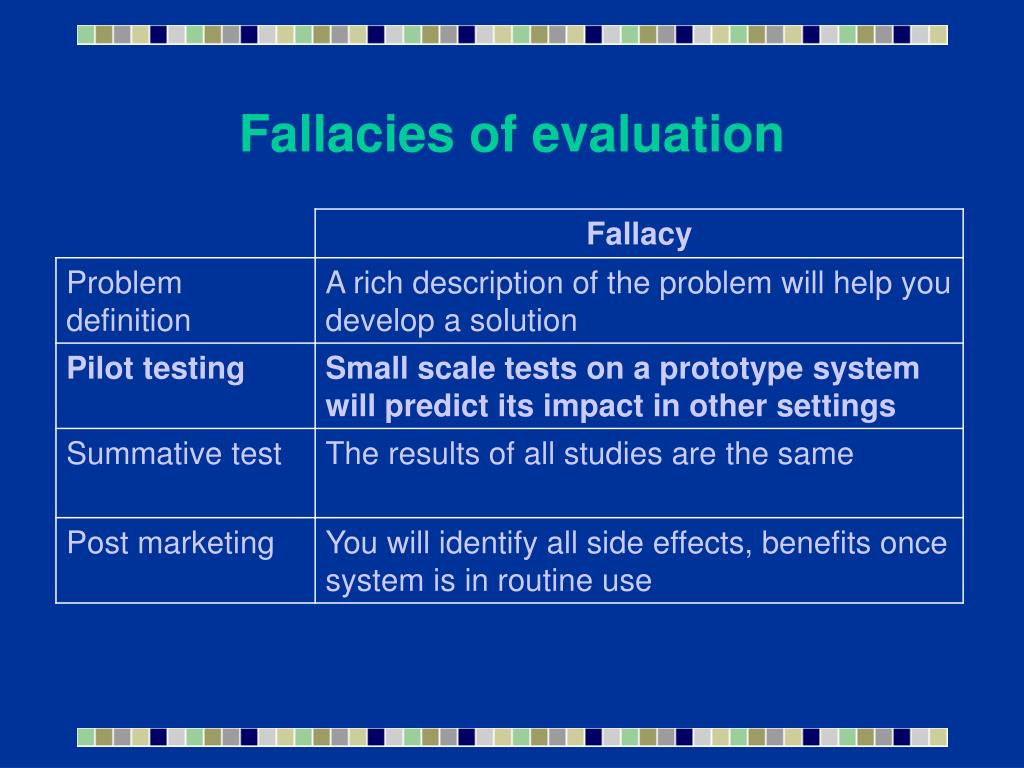 Fallacies of evaluation

| | Fallacy |
|---|---|
| Problem definition | A rich description of the problem will help you develop a solution |
| **Pilot testing** | **Small scale tests on a prototype system will predict its impact in other settings** |
| Summative test | The results of all studies are the same |
| Post marketing | You will identify all side effects, benefits once system is in routine use |